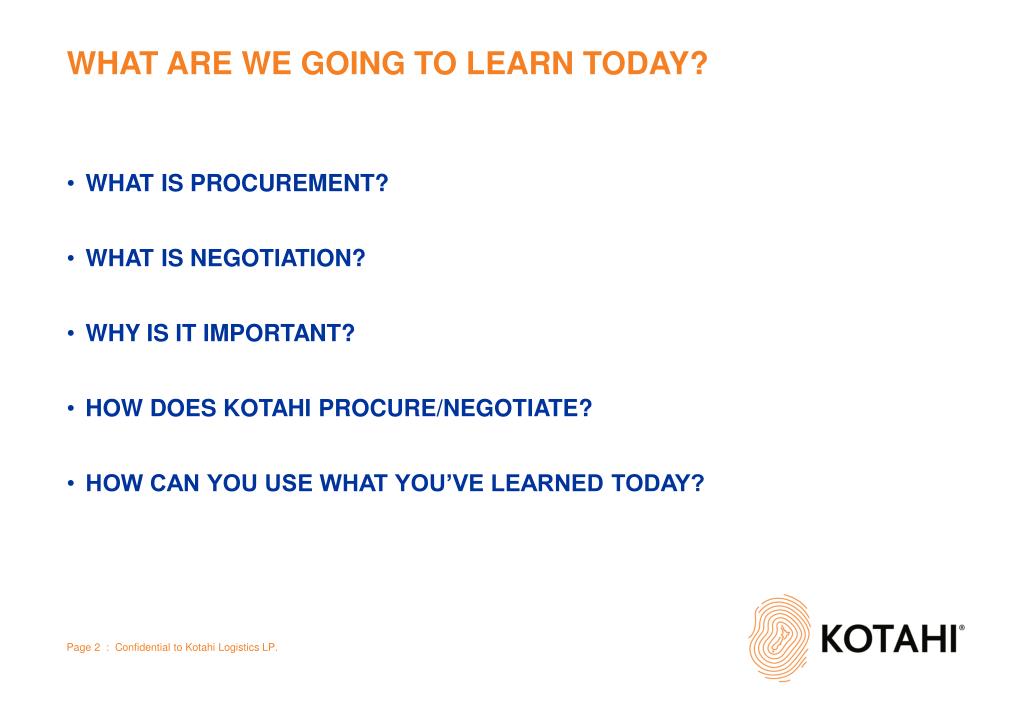 WHAT ARE WE GOING TO LEARN TODAY?

• WHAT IS PROCUREMENT?

• WHAT IS NEGOTIATION?

• WHY IS IT IMPORTANT?

• HOW DOES KOTAHI PROCURE/NEGOTIATE?

• HOW CAN YOU USE WHAT YOU'VE LEARNED TODAY?

Page 2 : Confidential to Kotahi Logistics LP.

KOTAHI®